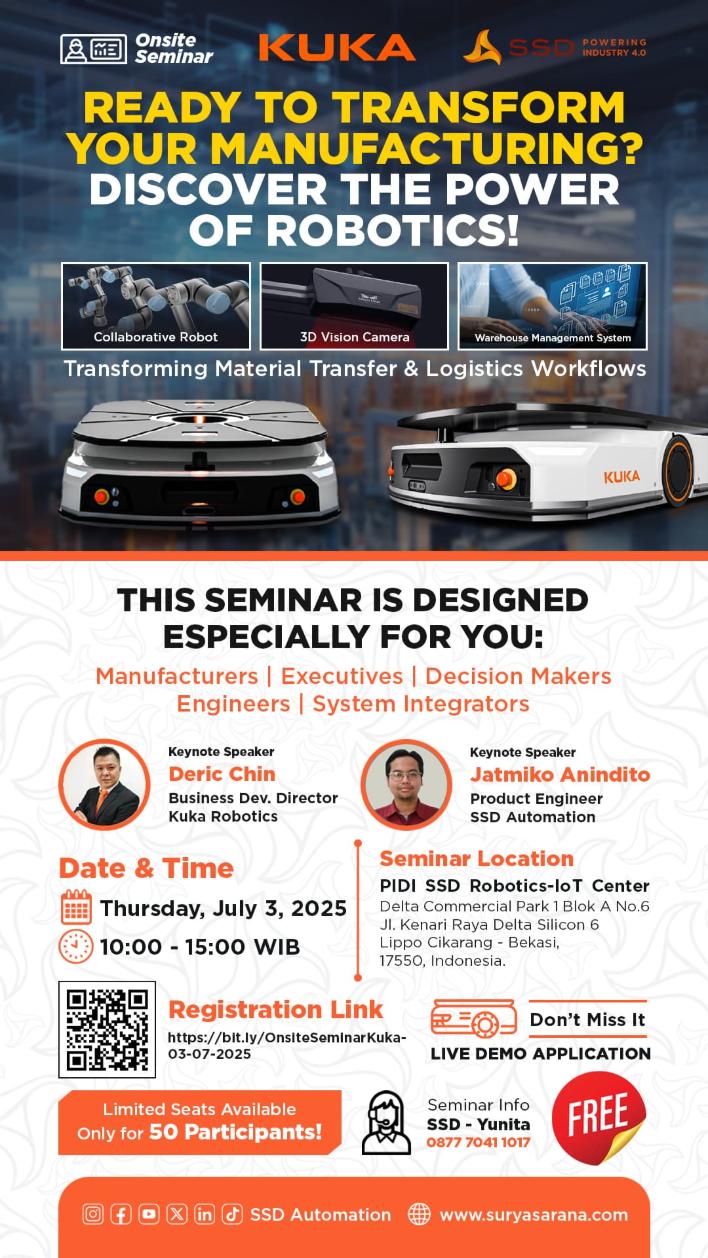 Onsite Seminar

KUKA

SSD POWERING INDUSTRY 4.0

READY TO TRANSFORM YOUR MANUFACTURING? DISCOVER THE POWER OF ROBOTICS!

Collaborative Robot

3D Vision Camera

Warehouse Management System

Transforming Material Transfer & Logistics Workflows

KUKA

THIS SEMINAR IS DESIGNED ESPECIALLY FOR YOU:

Manufacturers | Executives | Decision Makers
Engineers | System Integrators

Keynote Speaker
Deric Chin
Business Dev. Director
Kuka Robotics

Keynote Speaker
Jatmiko Anindito
Product Engineer
SSD Automation

Date & Time
Thursday, July 3, 2025
10:00 - 15:00 WIB

Seminar Location
PIDI SSD Robotics-IoT Center
Delta Commercial Park 1 Blok A No.6
Jl. Kenari Raya Delta Silicon 6
Lippo Cikarang - Bekasi,
17550, Indonesia.

Registration Link
https://bit.ly/OnsiteSeminarKuka-03-07-2025

Don't Miss It
LIVE DEMO APPLICATION

Limited Seats Available
Only for 50 Participants!

Seminar Info
SSD - Yunita
0877 7041 1017

FREE

SSD Automation
www.suryasarana.com